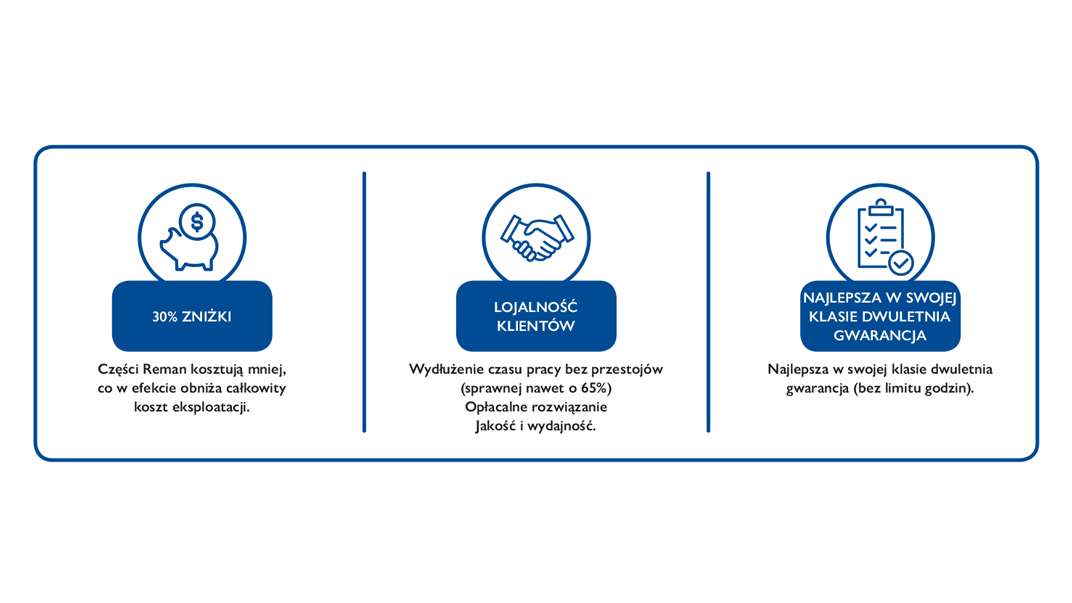 30% ZNIŻKI

Części Reman kosztują mniej, co w efekcie obniża całkowity koszt eksploatacji.

LOJALNOŚĆ KLIENTÓW

Wydłużenie czasu pracy bez przestojów (sprawnej nawet o 65%)
Opłacalne rozwiązanie
Jakość i wydajność.

NAJLEPSZA W SWOJEJ KLASIE DWULETNIA GWARANCJA

Najlepsza w swojej klasie dwuletnia gwarancja (bez limitu godzin).